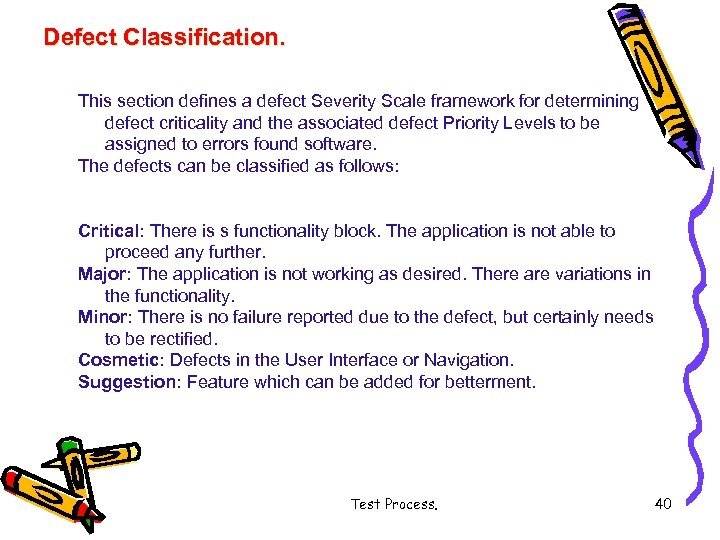 Defect Classification.

This section defines a defect Severity Scale framework for determining defect criticality and the associated defect Priority Levels to be assigned to errors found software.
The defects can be classified as follows:

Critical: There is s functionality block. The application is not able to proceed any further.
Major: The application is not working as desired. There are variations in the functionality.
Minor: There is no failure reported due to the defect, but certainly needs to be rectified.
Cosmetic: Defects in the User Interface or Navigation.
Suggestion: Feature which can be added for betterment.

Test Process.

40